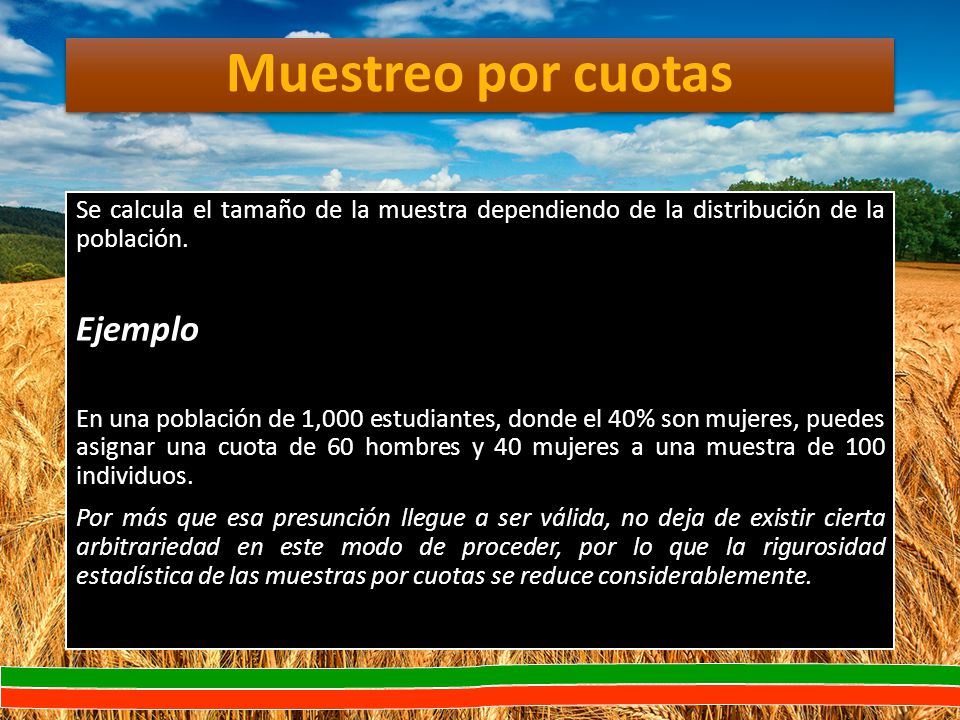 Muestreo por cuotas

Se calcula el tamaño de la muestra dependiendo de la distribución de la población.

Ejemplo

En una población de 1,000 estudiantes, donde el 40% son mujeres, puedes asignar una cuota de 60 hombres y 40 mujeres a una muestra de 100 individuos.

Por más que esa presunción llegue a ser válida, no deja de existir cierta arbitrariedad en este modo de proceder, por lo que la rigurosidad estadística de las muestras por cuotas se reduce considerablemente.